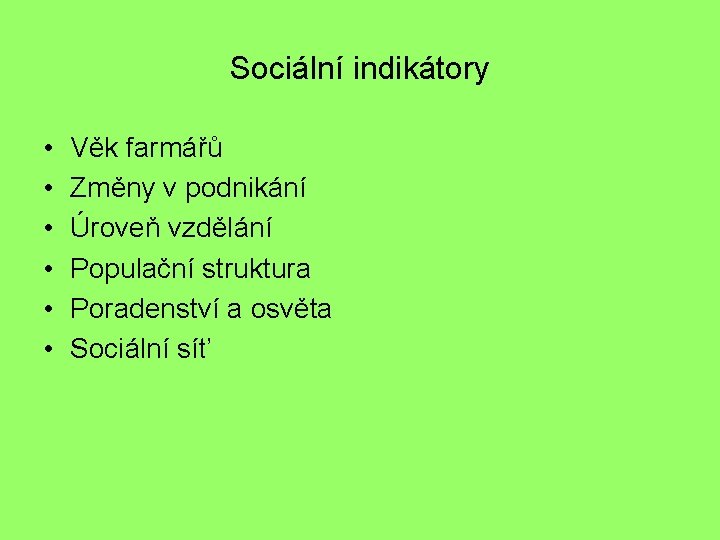 Sociální indikátory

• Věk farmářů
• Změny v podnikání
• Úroveň vzdělání
• Populační struktura
• Poradenství a osvěta
• Sociální síť